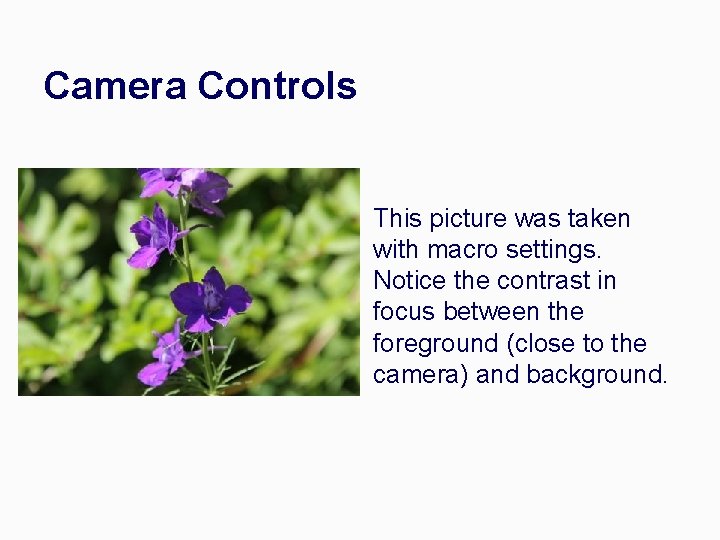 Camera Controls

This picture was taken with macro settings. Notice the contrast in focus between the foreground (close to the camera) and background.